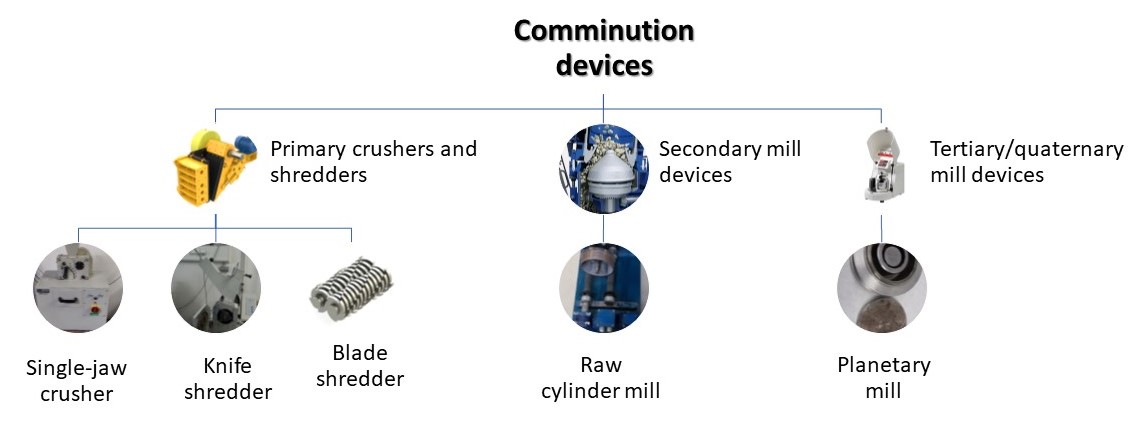 Comminution devices

Primary crushers and shredders

Secondary mill devices

Tertiary/quaternary mill devices

Single-jaw crusher

Knife shredder

Blade shredder

Raw cylinder mill

Planetary mill